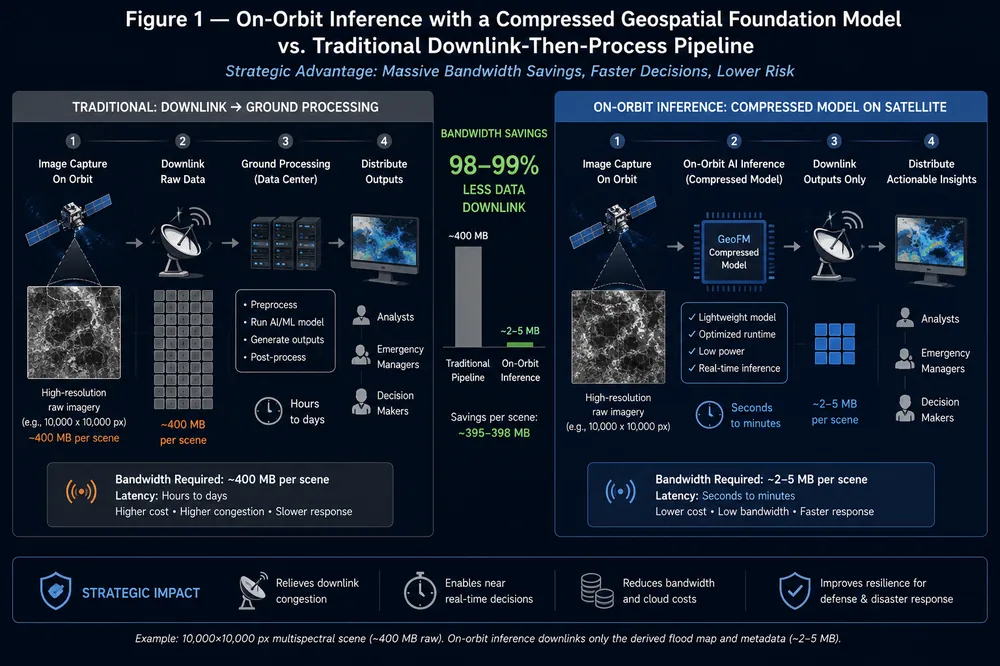 Figure 1 — On-Orbit Inference with a Compressed Geospatial Foundation Model vs. Traditional Downlink-Then-Process Pipeline

Strategic Advantage: Massive Bandwidth Savings, Faster Decisions, Lower Risk

TRADITIONAL: DOWNLINK → GROUND PROCESSING

1 Image Capture On Orbit

2 Downlink Raw Data

3 Ground Processing (Data Center)

4 Distribute Outputs

High-resolution raw imagery (e.g., 10,000 x 10,000 px) ~400 MB per scene

~400 MB per scene

• Preprocess
• Run AI/ML model
• Generate outputs
• Post-process

Hours to days

Analysts

Emergency Managers

Decision Makers

Bandwidth Required: ~400 MB per scene
Latency: Hours to days
Higher cost • Higher congestion • Slower response

BANDWIDTH SAVINGS

98–99% LESS DATA DOWNLINK

~400 MB

~2–5 MB

Traditional Pipeline

On-Orbit Inference

Savings per scene: ~395–398 MB

ON-ORBIT INFERENCE: COMPRESSED MODEL ON SATELLITE

1 Image Capture On Orbit

2 On-Orbit AI Inference (Compressed Model)

3 Downlink Outputs Only

4 Distribute Actionable Insights

GeoFM Compressed Model

High-resolution raw imagery (e.g., 10,000 x 10,000 px)

✓ Lightweight model
✓ Optimized runtime
✓ Low power
✓ Real-time inference

Seconds to minutes

~2–5 MB per scene

Analysts

Emergency Managers

Decision Makers

Bandwidth Required: ~2–5 MB per scene
Latency: Seconds to minutes
Lower cost • Low bandwidth • Faster response

STRATEGIC IMPACT

Relieves downlink congestion

Enables near real-time decisions

Reduces bandwidth and cloud costs

Improves resilience for defense & disaster response

Example: 10,000×10,000 px multispectral scene (~400 MB raw). On-orbit inference downlinks only the derived flood map and metadata (~2–5 MB).